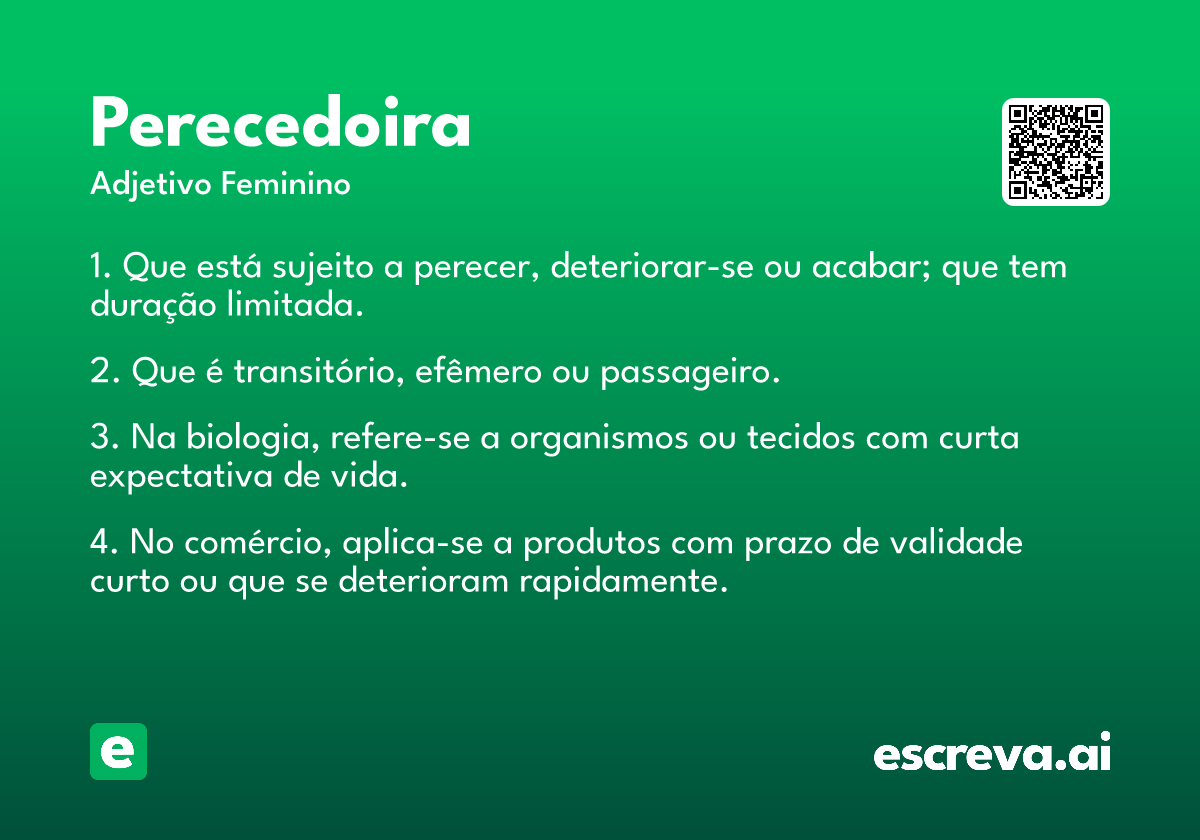 Perecedoira
Adjetivo Feminino

1. Que está sujeito a perecer, deteriorar-se ou acabar; que tem duração limitada.

2. Que é transitório, efêmero ou passageiro.

3. Na biologia, refere-se a organismos ou tecidos com curta expectativa de vida.

4. No comércio, aplica-se a produtos com prazo de validade curto ou que se deterioram rapidamente.

e

escreva.ai